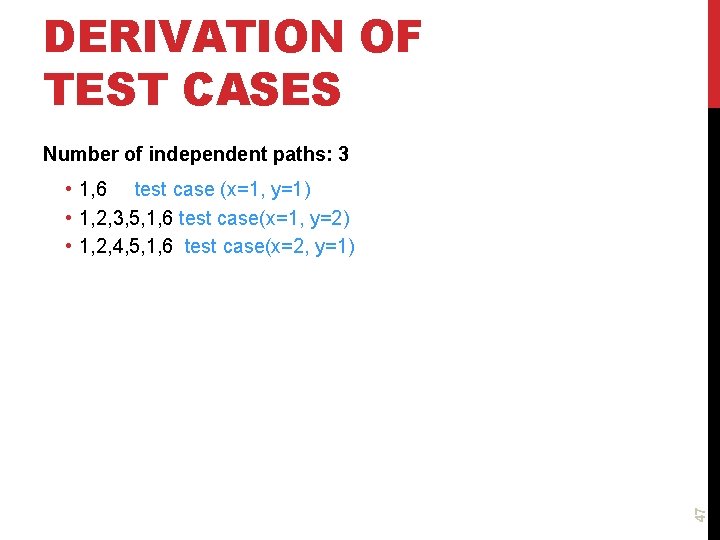 DERIVATION OF TEST CASES

Number of independent paths: 3

• 1,6 test case (x=1, y=1)
• 1,2,3,5,1,6 test case(x=1, y=2)
• 1,2,4,5,1,6 test case(x=2, y=1)

47